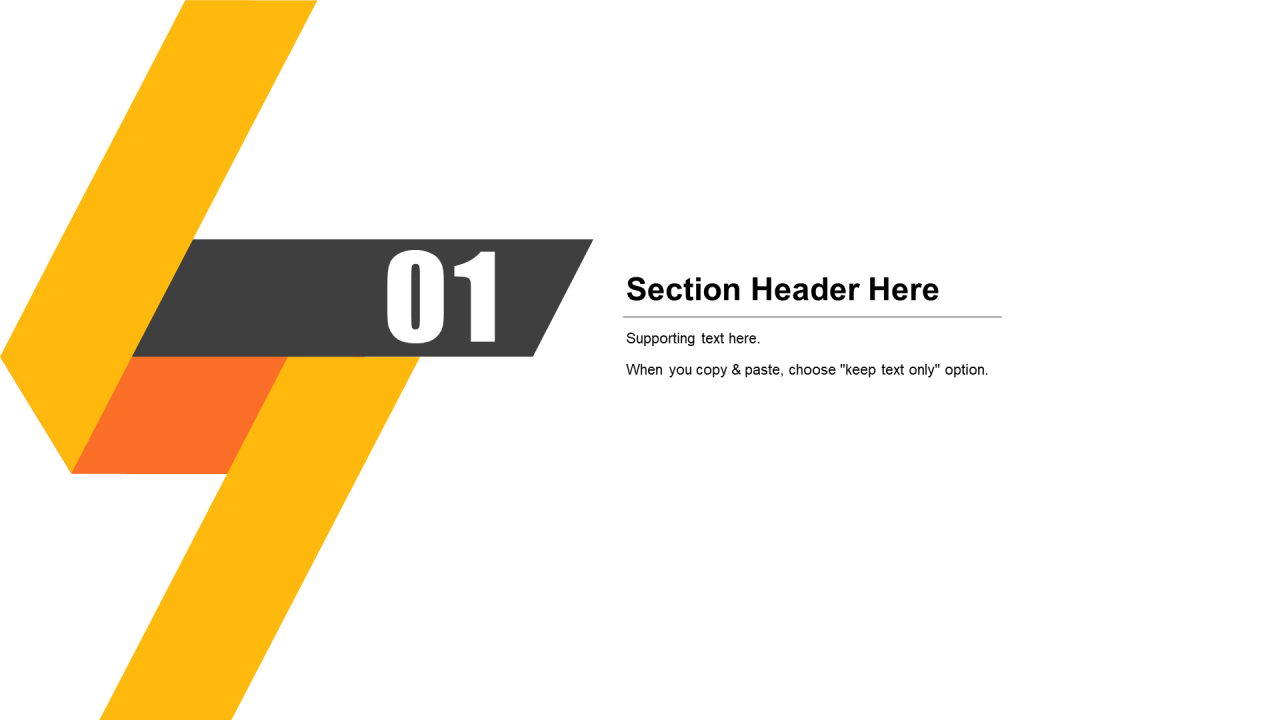 01

Section Header Here

Supporting text here.

When you copy & paste, choose "keep text only" option.